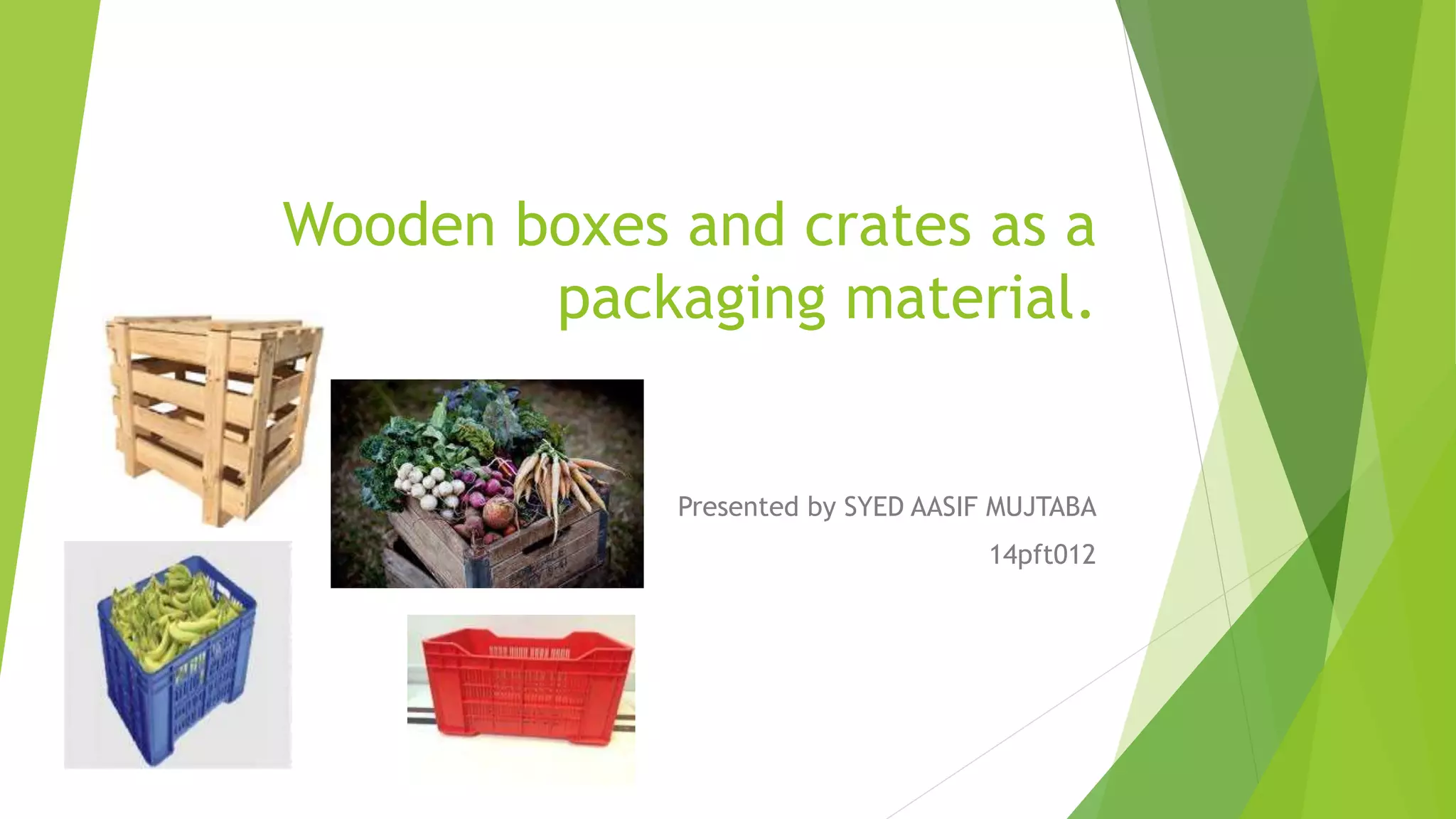 Wooden boxes and crates as a packaging material.

Presented by SYED AASIF MUJTABA

14pft012